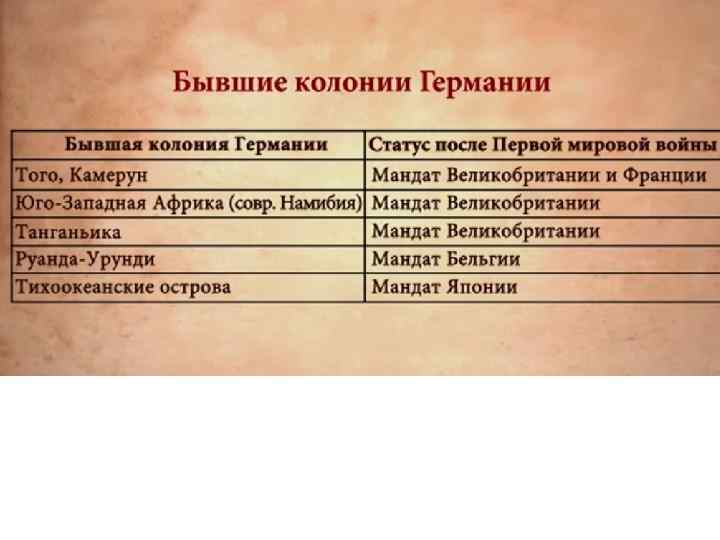 Бывшие колонии Германии

| Бывшая колония Германии | Статус после Первой мировой войны |
|---|---|
| Того, Камерун | Мандат Великобритании и Франции |
| Юго-Западная Африка (совр. Намибия) | Мандат Великобритании |
| Танганьика | Мандат Великобритании |
| Руанда-Урунди | Мандат Бельгии |
| Тихоокеанские острова | Мандат Японии |